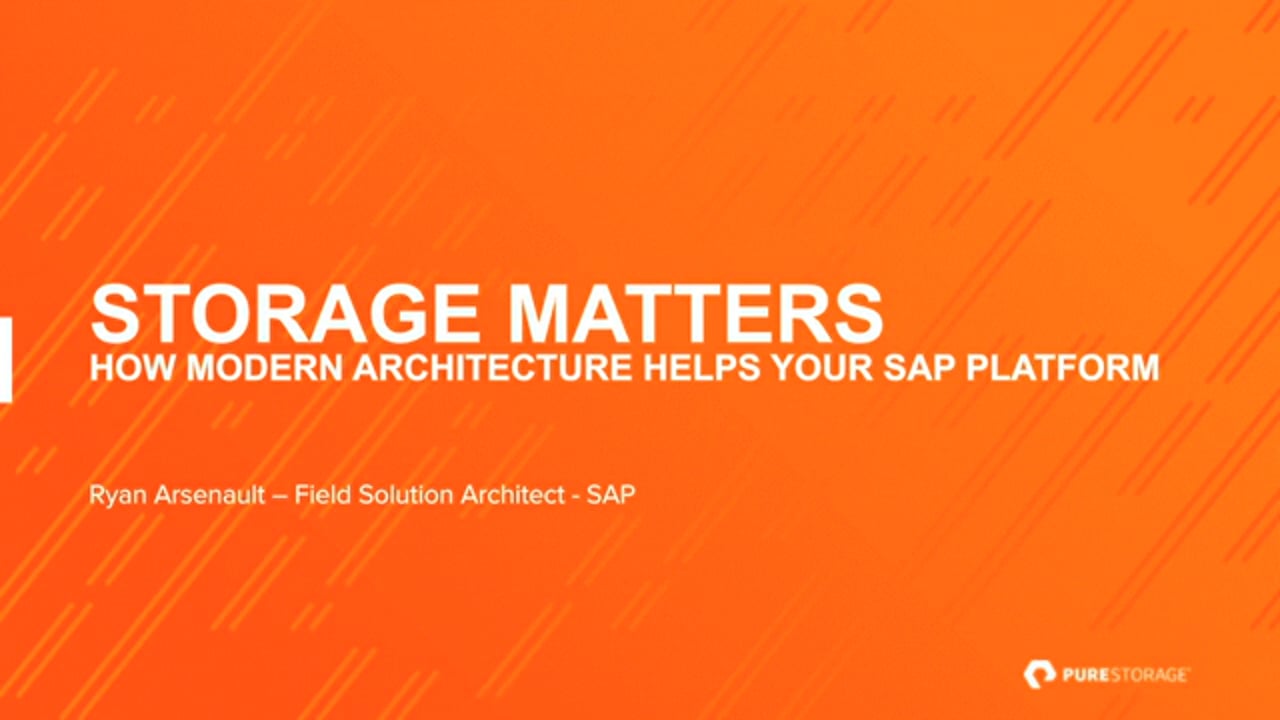 STORAGE MATTERS
HOW MODERN ARCHITECTURE HELPS YOUR SAP PLATFORM

Ryan Arsenault – Field Solution Architect - SAP

PURESTORAGE